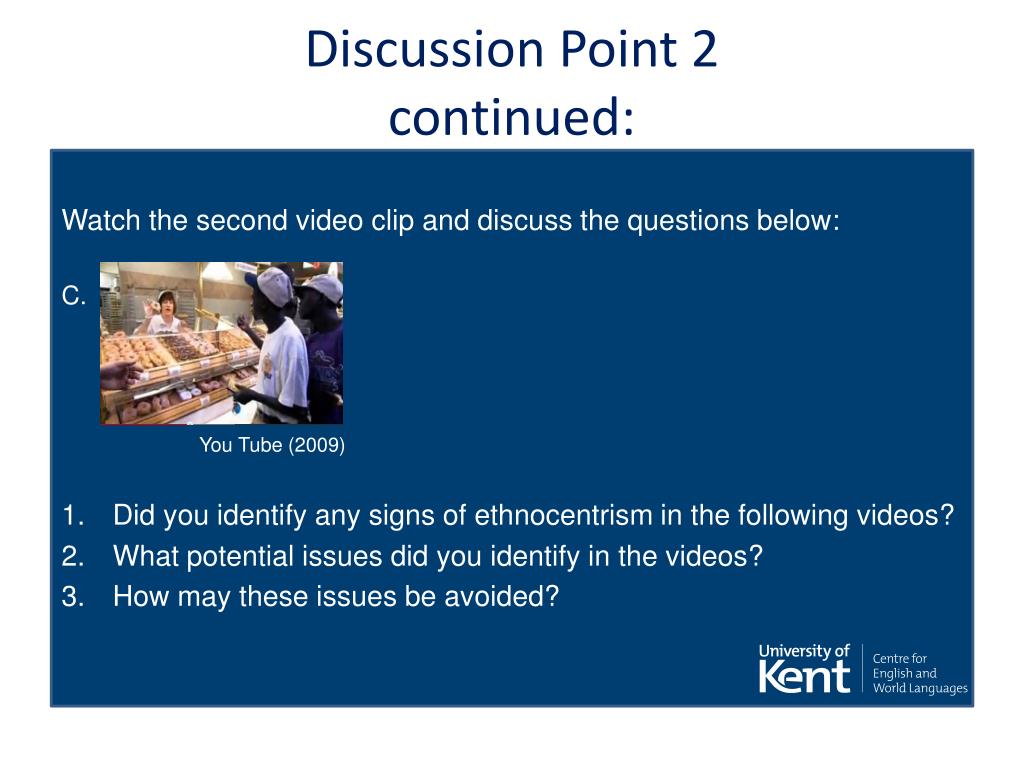 Discussion Point 2 continued:

Watch the second video clip and discuss the questions below:

C.

You Tube (2009)

1. Did you identify any signs of ethnocentrism in the following videos?
2. What potential issues did you identify in the videos?
3. How may these issues be avoided?

University of Kent

Centre for English and World Languages